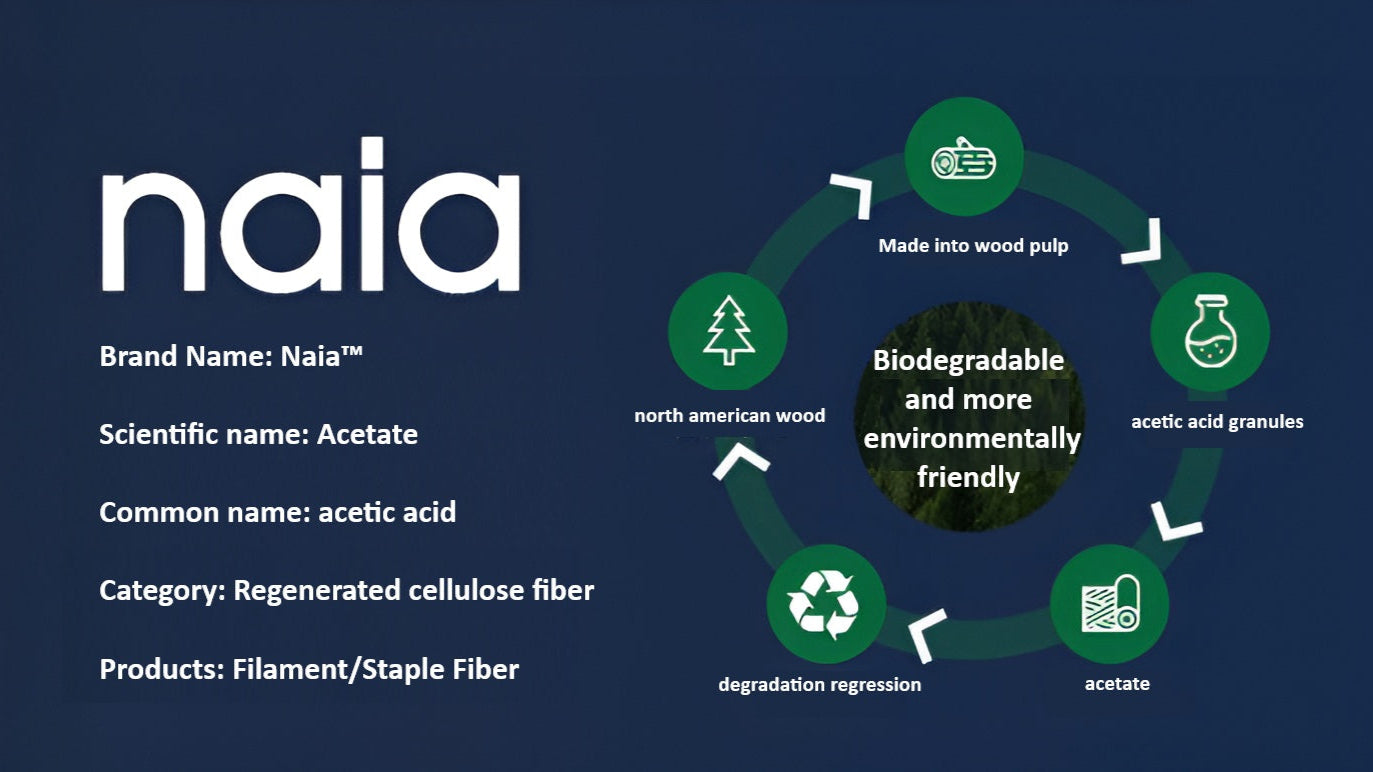 naia

Brand Name: Naia™

Scientific name: Acetate

Common name: acetic acid

Category: Regenerated cellulose fiber

Products: Filament/Staple Fiber

Made into wood pulp

acetic acid granules

acetate

degradation regression

north american wood

Biodegradable and more environmentally friendly